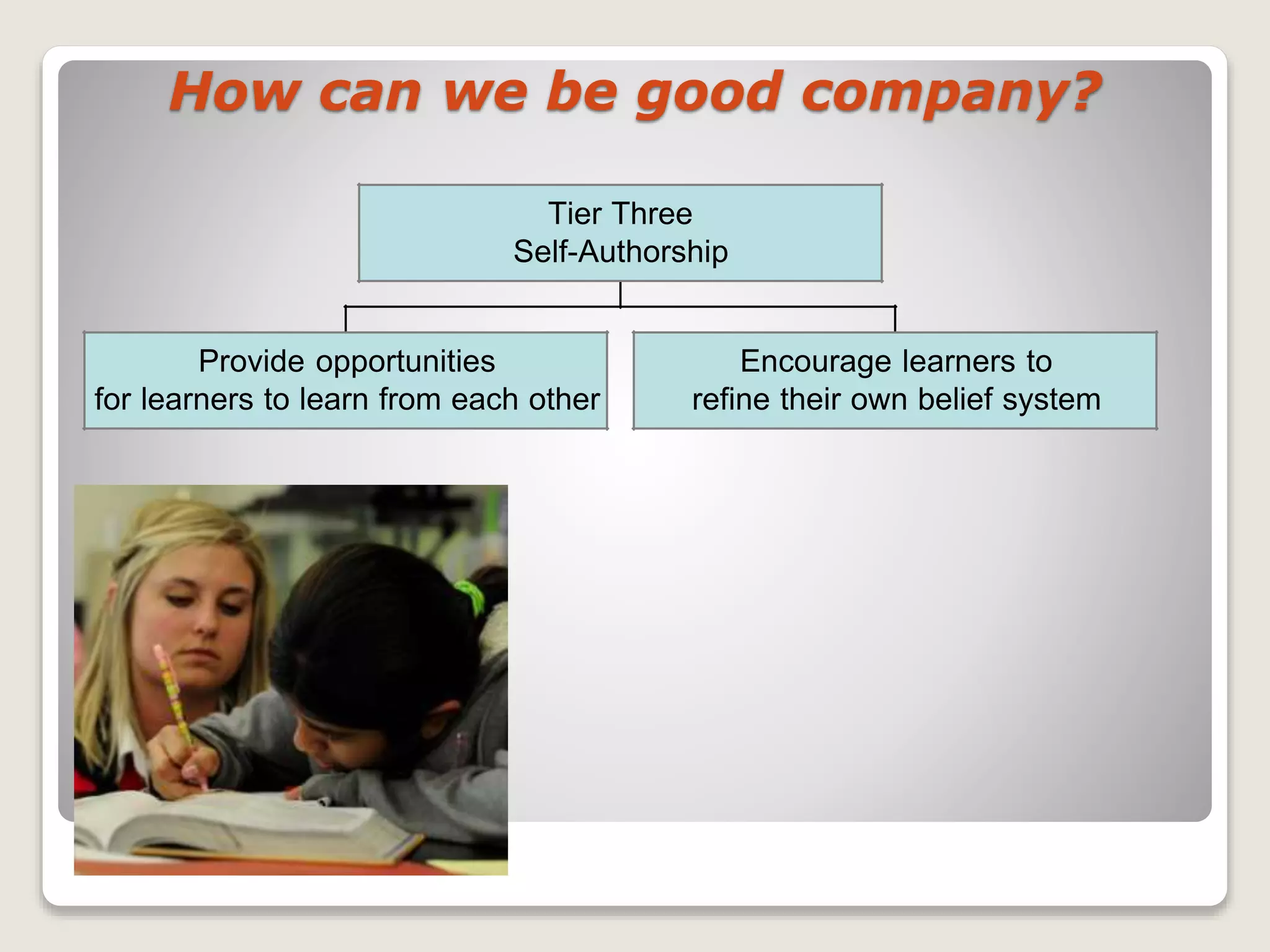 How can we be good company?

Tier Three
Self-Authorship

Provide opportunities for learners to learn from each other

Encourage learners to refine their own belief system